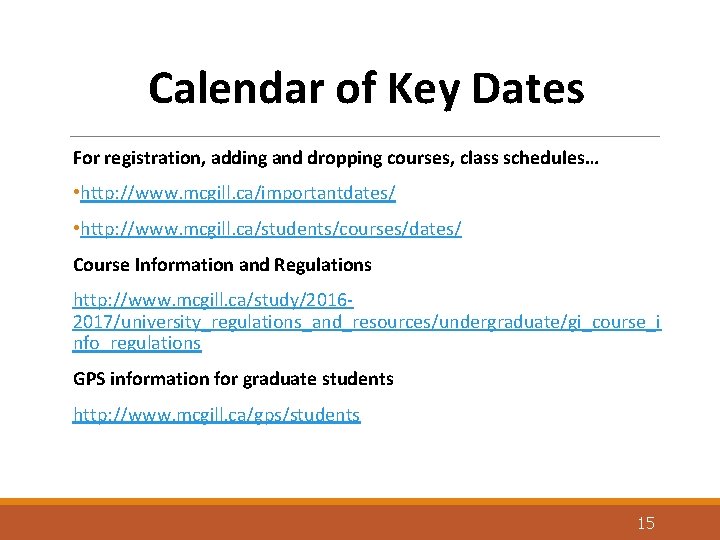 Calendar of Key Dates

For registration, adding and dropping courses, class schedules…

•http://www.mcgill.ca/importantdates/

•http://www.mcgill.ca/students/courses/dates/

Course Information and Regulations

http://www.mcgill.ca/study/2016-2017/university_regulations_and_resources/undergraduate/gi_course_info_regulations

GPS information for graduate students

http://www.mcgill.ca/gps/students

15